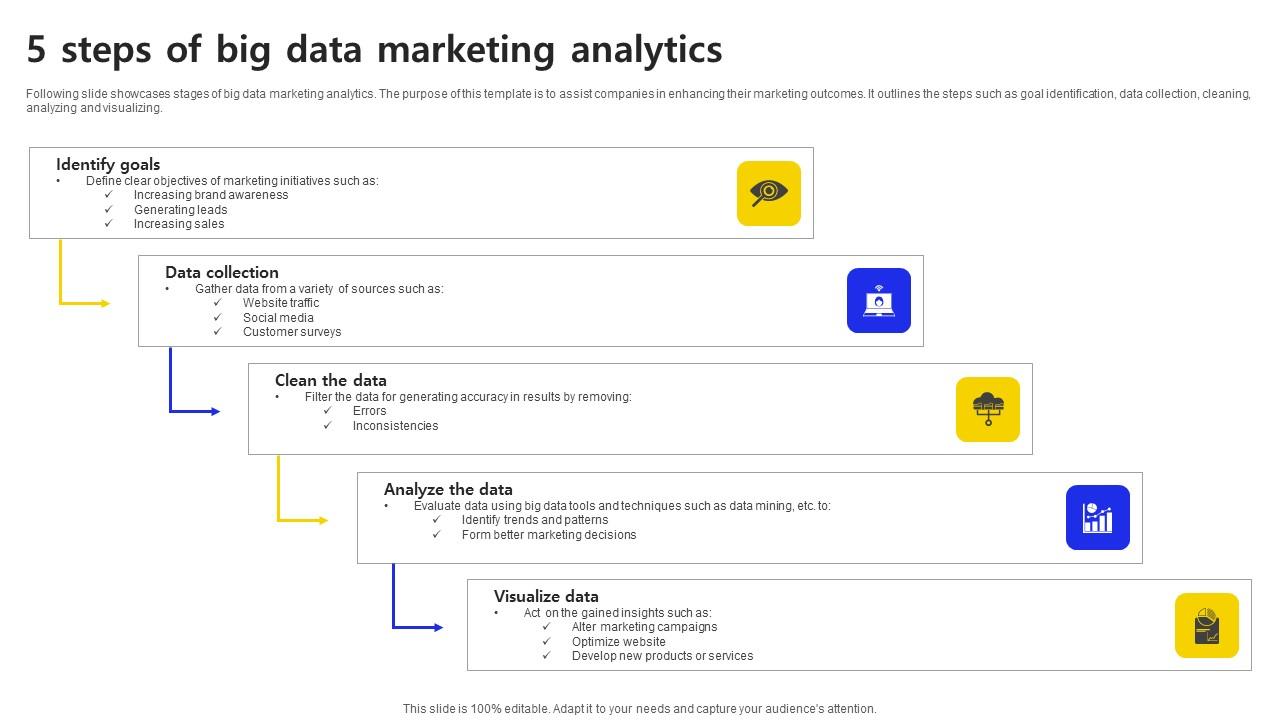 5 steps of big data marketing analytics

Following slide showcases stages of big data marketing analytics. The purpose of this template is to assist companies in enhancing their marketing outcomes. It outlines the steps such as goal identification, data collection, cleaning, analyzing and visualizing.

Identify goals
• Define clear objectives of marketing initiatives such as:
✓ Increasing brand awareness
✓ Generating leads
✓ Increasing sales

Data collection
• Gather data from a variety of sources such as:
✓ Website traffic
✓ Social media
✓ Customer surveys

Clean the data
• Filter the data for generating accuracy in results by removing:
✓ Errors
✓ Inconsistencies

Analyze the data
• Evaluate data using big data tools and techniques such as data mining, etc. to:
✓ Identify trends and patterns
✓ Form better marketing decisions

Visualize data
• Act on the gained insights such as:
✓ Alter marketing campaigns
✓ Optimize website
✓ Develop new products or services

This slide is 100% editable. Adapt it to your needs and capture your audience's attention.